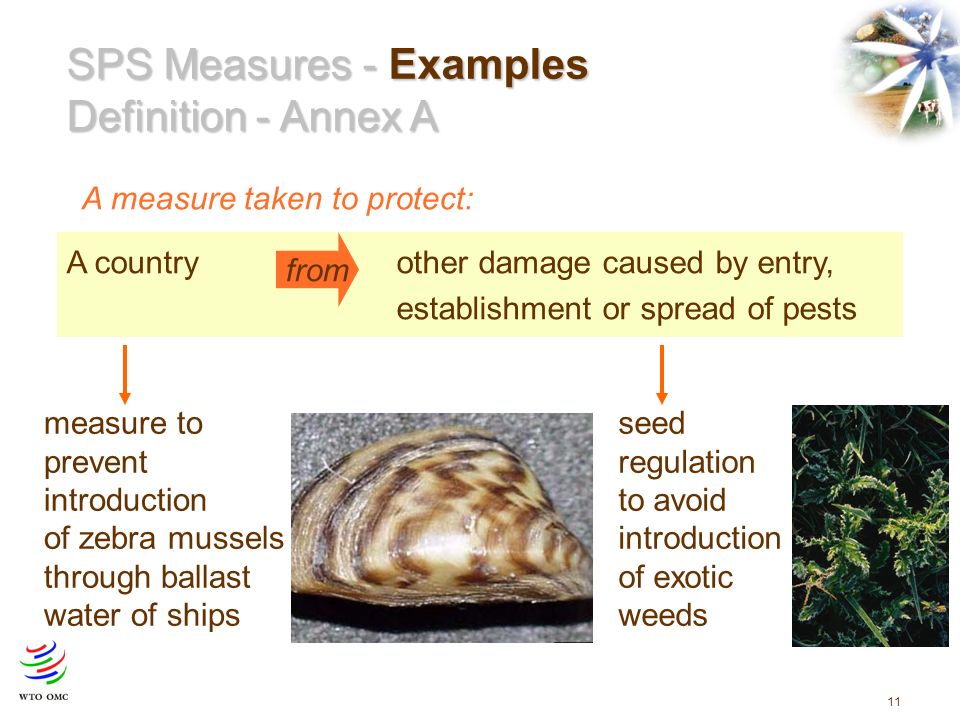 SPS Measures - Examples
Definition - Annex A

A measure taken to protect:

A country from other damage caused by entry, establishment or spread of pests

measure to prevent introduction of zebra mussels through ballast water of ships

seed regulation to avoid introduction of exotic weeds

WTO OMC

11